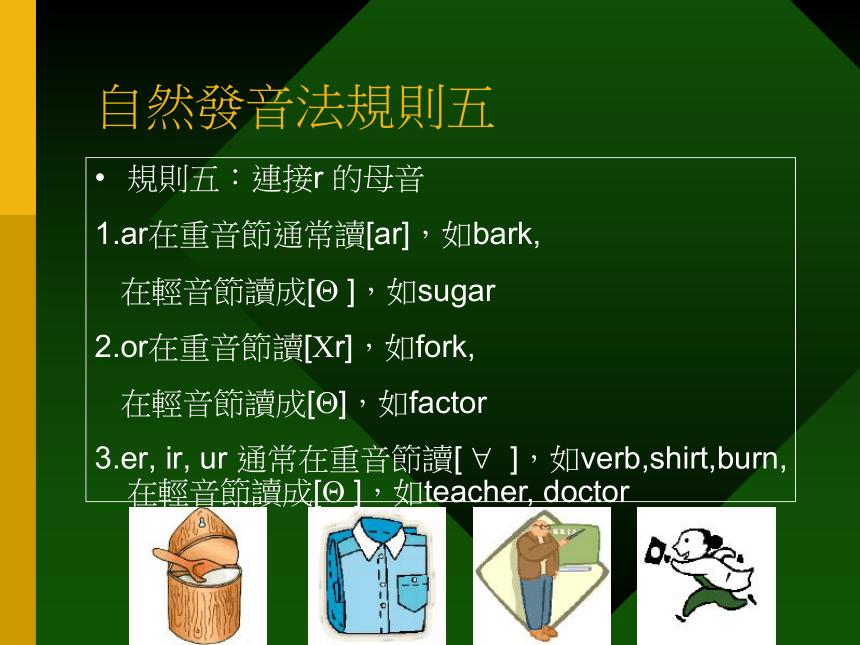 自然發音法規則五

• 規則五：連接r 的母音

1.ar在重音節通常讀[ar]，如bark,

在輕音節讀成[Θ ]，如sugar

2.or在重音節讀[Xr]，如fork,

在輕音節讀成[Θ]，如factor

3.er, ir, ur 通常在重音節讀[ ∀ ]，如verb,shirt,burn, 在輕音節讀成[Θ ]，如teacher, doctor